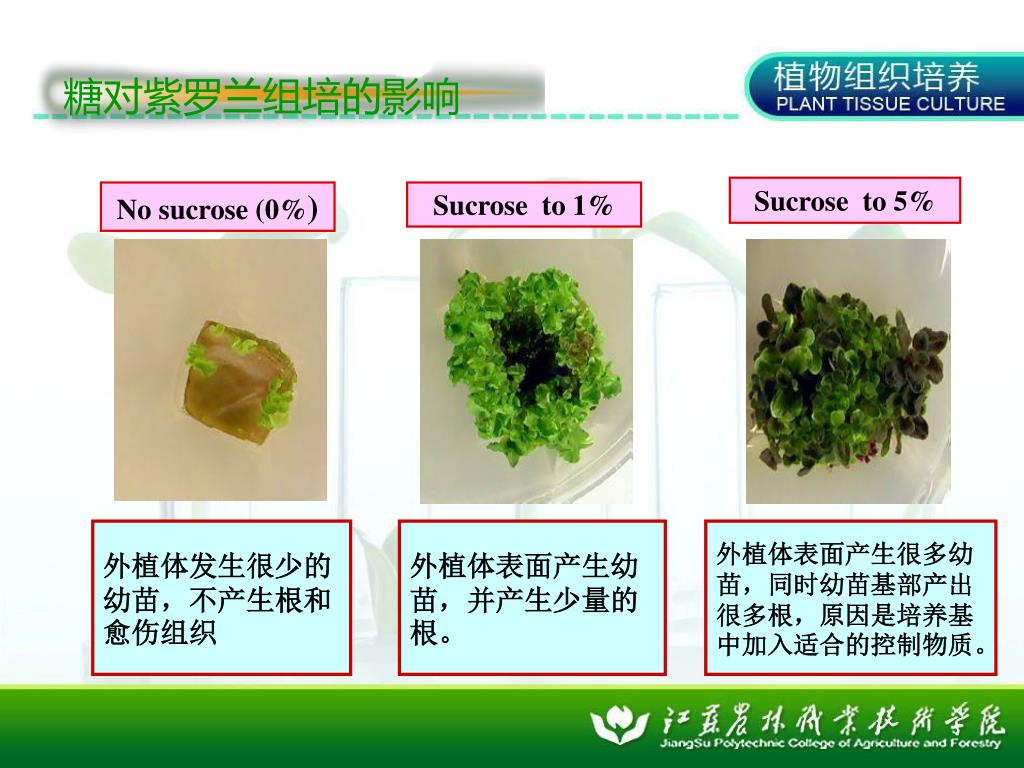 糖对紫罗兰组培的影响

植物组织培养
PLANT TISSUE CULTURE

No sucrose (0%)

Sucrose to 1%

Sucrose to 5%

外植体发生很少的幼苗，不产生根和愈伤组织

外植体表面产生幼苗，并产生少量的根。

外植体表面产生很多幼苗，同时幼苗基部产出很多根，原因是培养基中加入适合的控制物质。

江苏农林职业技术学院
JiangSu Polytechnic College of Agriculture and Forestry